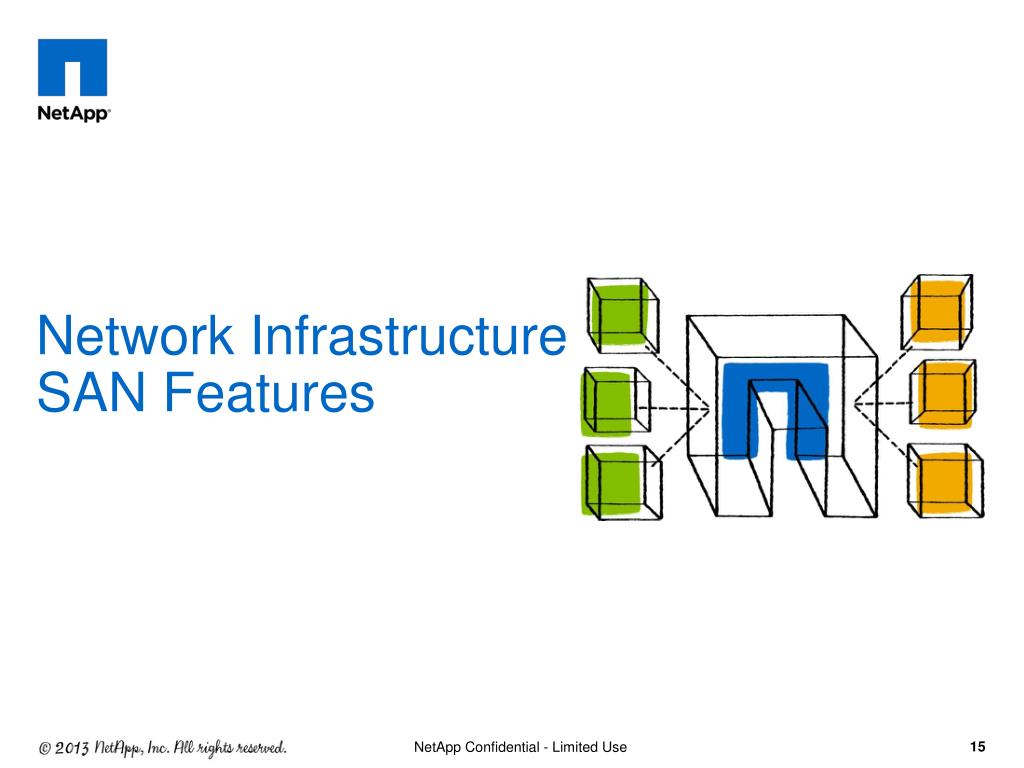 NetApp®

Network Infrastructure
SAN Features

© 2013 NetApp, Inc. All rights reserved.

NetApp Confidential - Limited Use

15